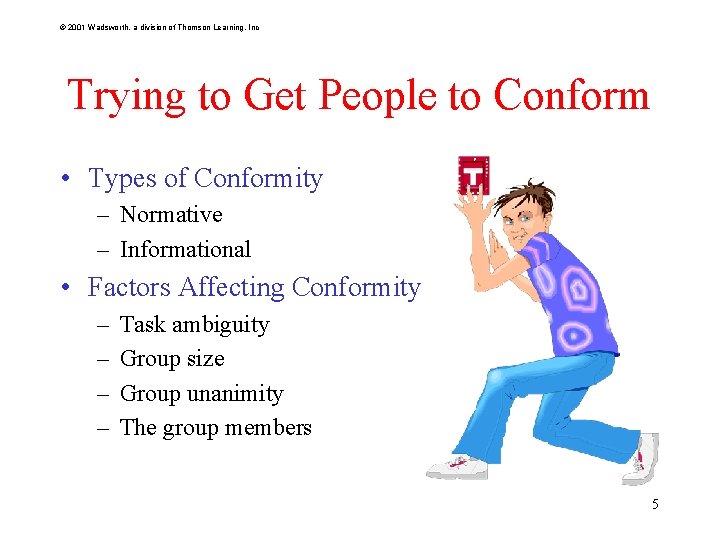 © 2001 Wadsworth, a division of Thomson Learning, Inc

Trying to Get People to Conform

• Types of Conformity
– Normative
– Informational
• Factors Affecting Conformity
– Task ambiguity
– Group size
– Group unanimity
– The group members

T

5